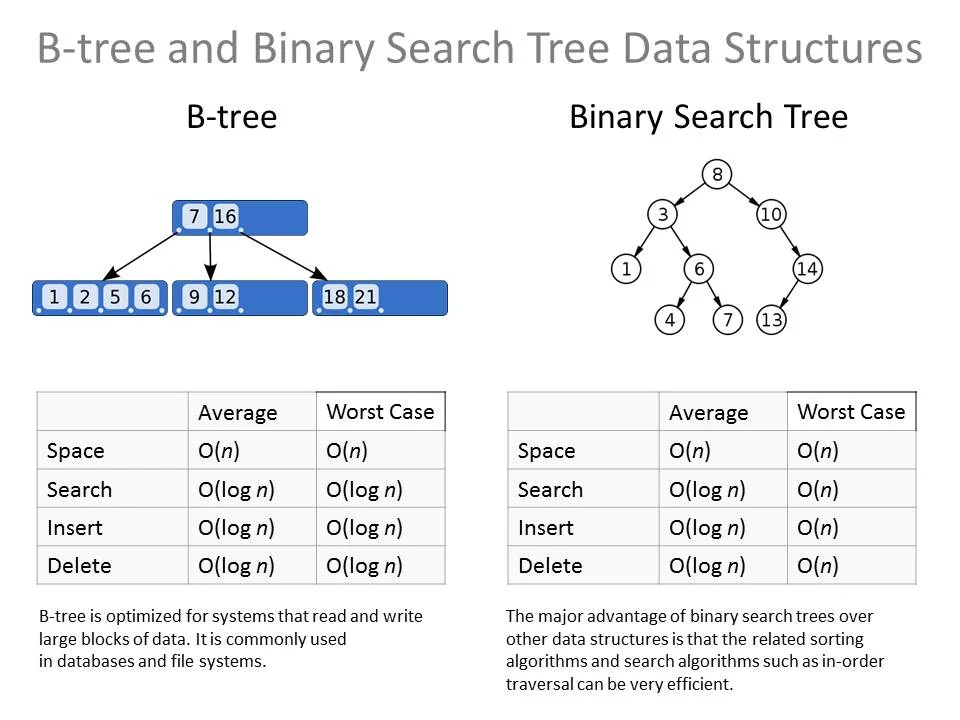 B-tree and Binary Search Tree Data Structures

B-tree

7 16

1 2 5 6

9 12

18 21

|  | Average | Worst Case |
|---|---|---|
| Space | O($n$) | O($n$) |
| Search | O(log $n$) | O(log $n$) |
| Insert | O(log $n$) | O(log $n$) |
| Delete | O(log $n$) | O(log $n$) |

B-tree is optimized for systems that read and write large blocks of data. It is commonly used in databases and file systems.

Binary Search Tree

8

3

10

1

6

14

4

7

13

|  | Average | Worst Case |
|---|---|---|
| Space | O($n$) | O($n$) |
| Search | O(log $n$) | O($n$) |
| Insert | O(log $n$) | O($n$) |
| Delete | O(log $n$) | O($n$) |

The major advantage of binary search trees over other data structures is that the related sorting algorithms and search algorithms such as in-order traversal can be very efficient.